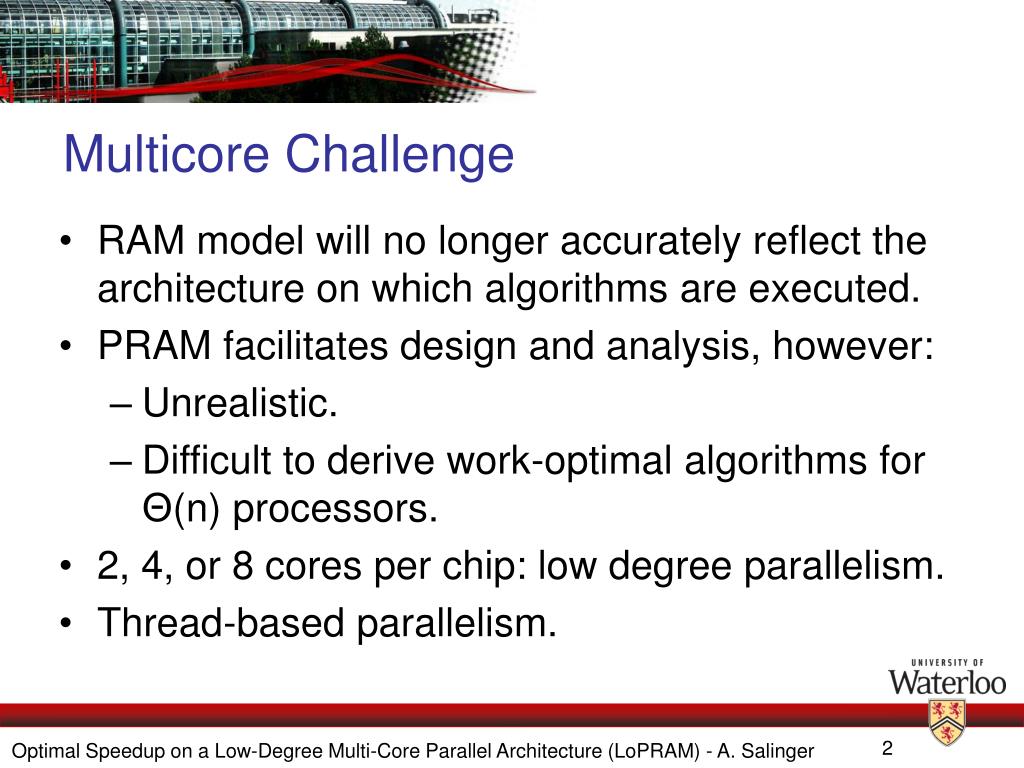 Multicore Challenge

• RAM model will no longer accurately reflect the architecture on which algorithms are executed.
• PRAM facilitates design and analysis, however:
– Unrealistic.
– Difficult to derive work-optimal algorithms for $\Theta(n)$ processors.
• 2, 4, or 8 cores per chip: low degree parallelism.
• Thread-based parallelism.

UNIVERSITY OF Waterloo

Optimal Speedup on a Low-Degree Multi-Core Parallel Architecture (LoPRAM) - A. Salinger

2